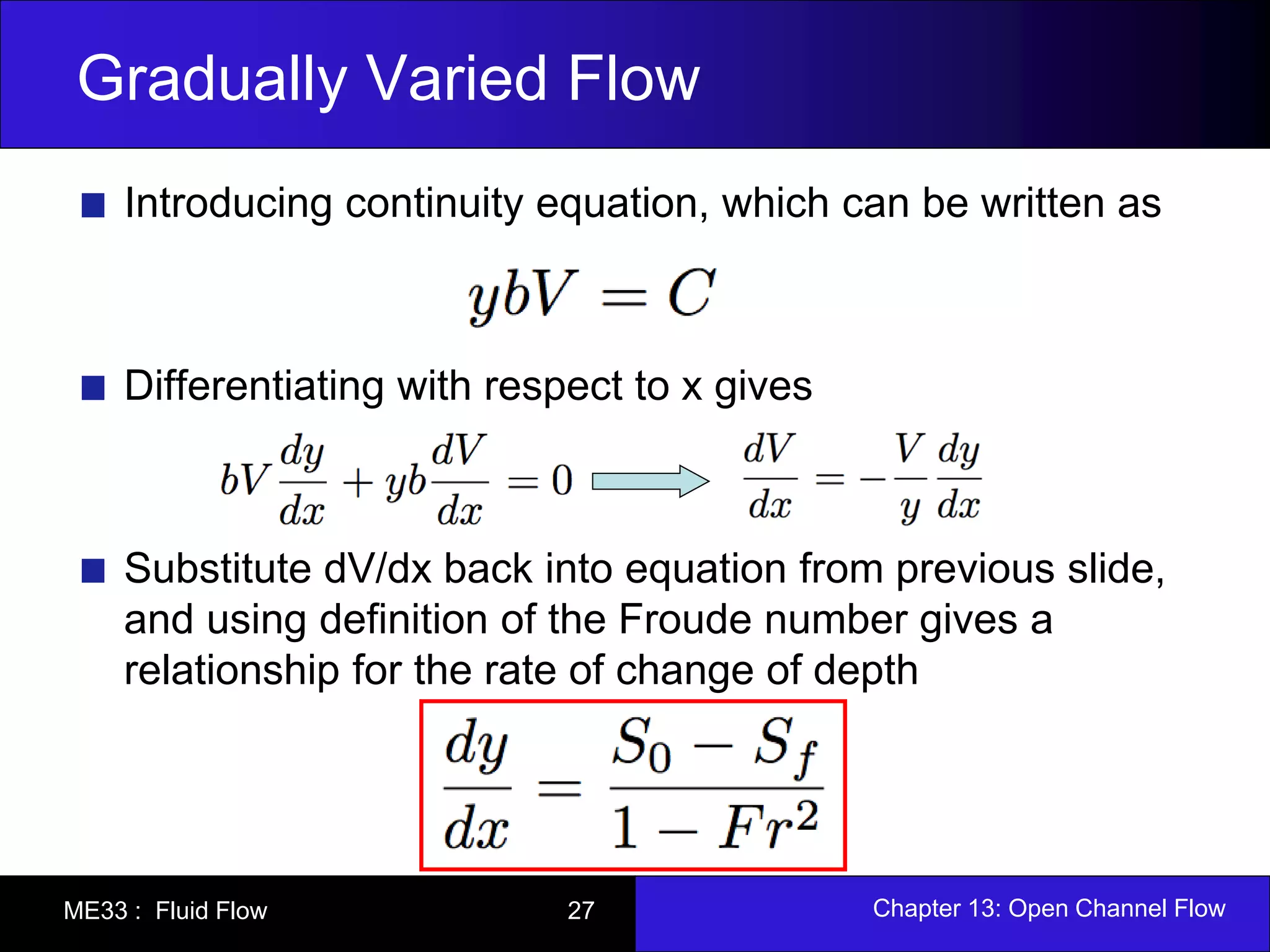 Gradually Varied Flow

Introducing continuity equation, which can be written as

$ybV = C$

Differentiating with respect to x gives

$bV\frac{dy}{dx} + yb\frac{dV}{dx} = 0$ $\frac{dV}{dx} = -\frac{V}{y}\frac{dy}{dx}$

Substitute dV/dx back into equation from previous slide, and using definition of the Froude number gives a relationship for the rate of change of depth

$\frac{dy}{dx} = \frac{S_0 - S_f}{1 - Fr^2}$

ME33 : Fluid Flow

27

Chapter 13: Open Channel Flow